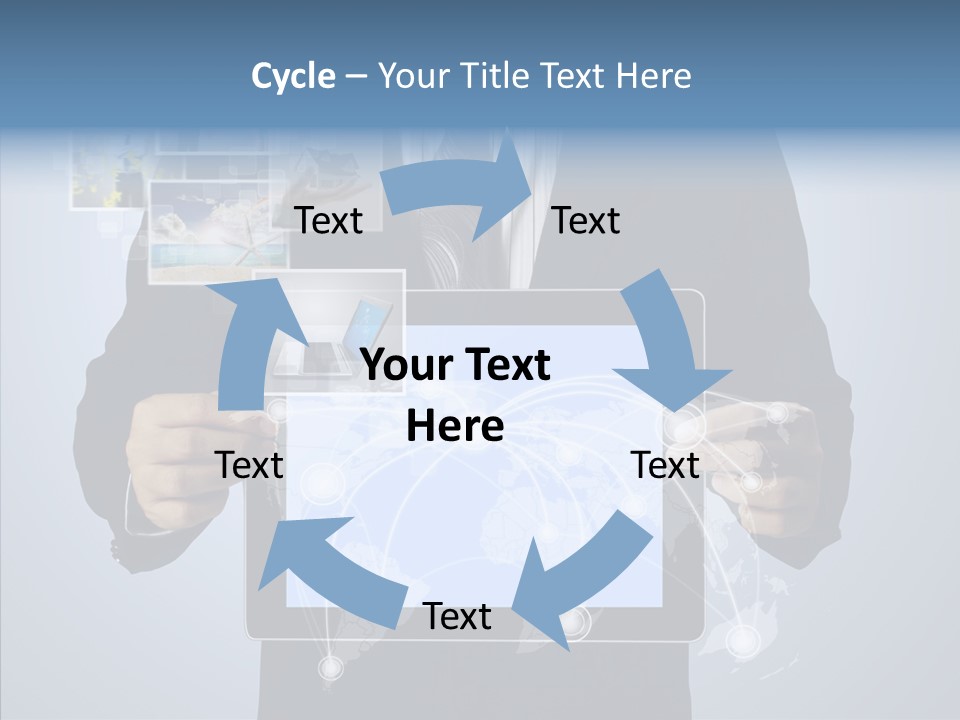 Cycle – Your Title Text Here

Text

Text

Your Text Here

Text

Text

Text